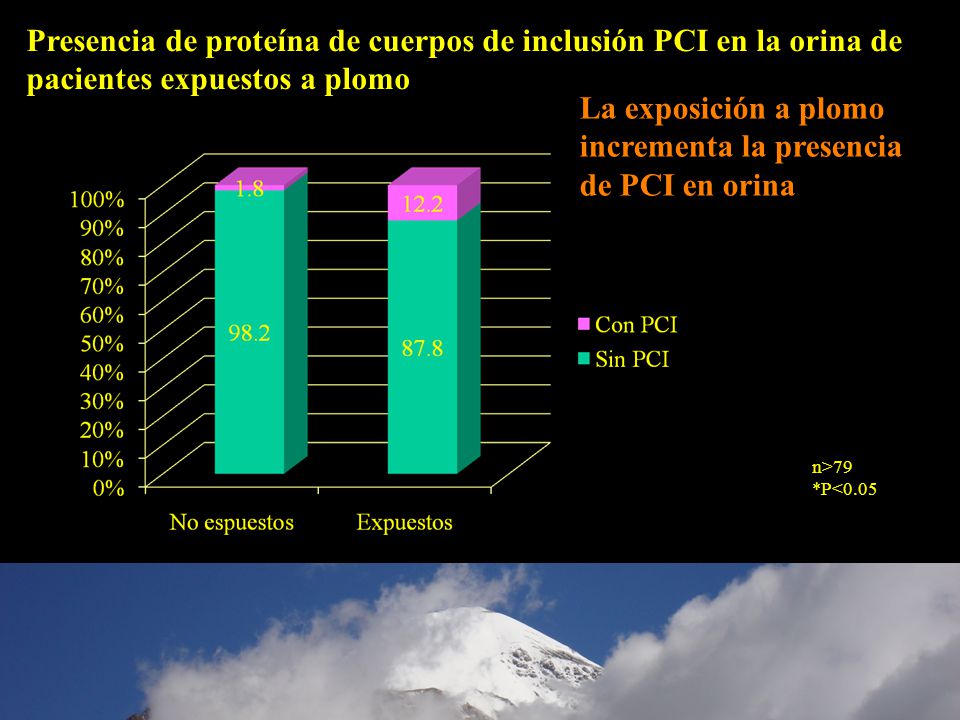 Presencia de proteína de cuerpos de inclusión PCI en la orina de pacientes expuestos a plomo

La exposición a plomo incrementa la presencia de PCI en orina

100%
90%
80%
70%
60%
50%
40%
30%
20%
10%
0%

1.8
98.2
12.2
87.8

No espuestos
Expuestos

Con PCI
Sin PCI

n>79
*P<0.05